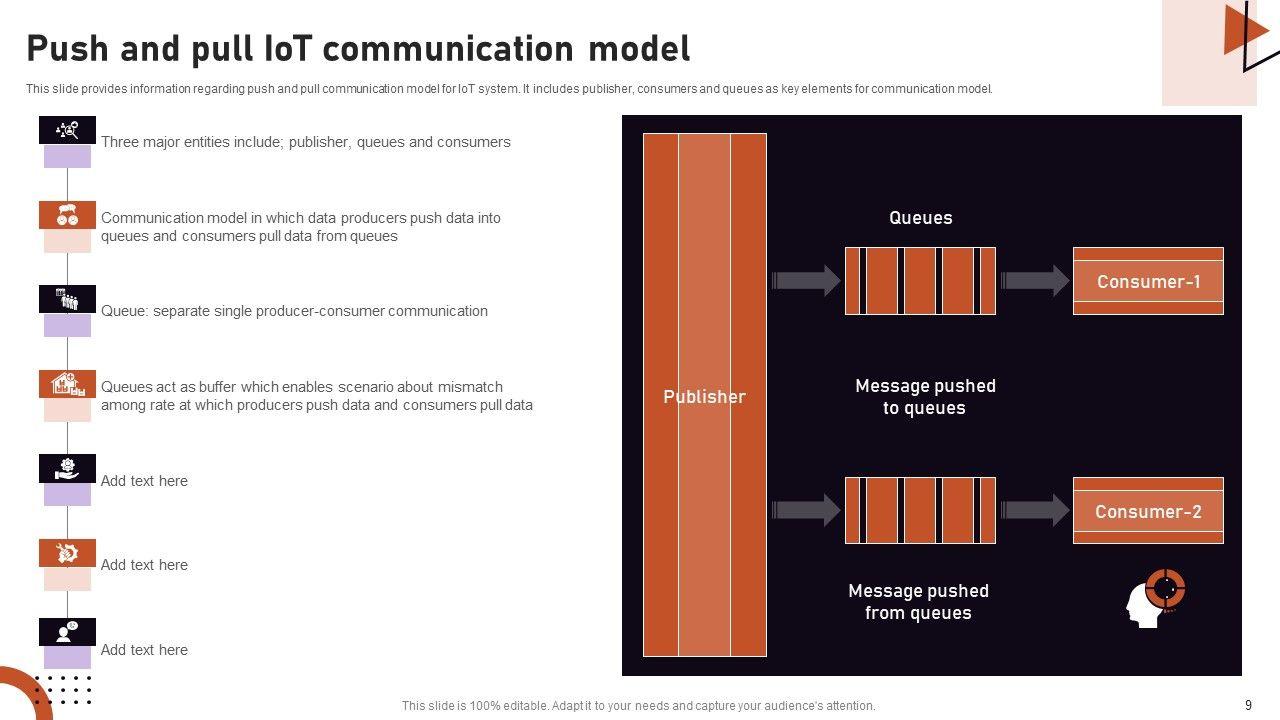 Push and pull IoT communication model

This slide provides information regarding push and pull communication model for IoT system. It includes publisher, consumers and queues as key elements for communication model.

Three major entities include; publisher, queues and consumers

Communication model in which data producers push data into queues and consumers pull data from queues

Queue: separate single producer-consumer communication

Queues act as buffer which enables scenario about mismatch among rate at which producers push data and consumers pull data

Add text here

Add text here

Add text here

Publisher

Queues

Consumer-1

Message pushed to queues

Consumer-2

Message pushed from queues

This slide is 100% editable. Adapt it to your needs and capture your audience's attention.

9